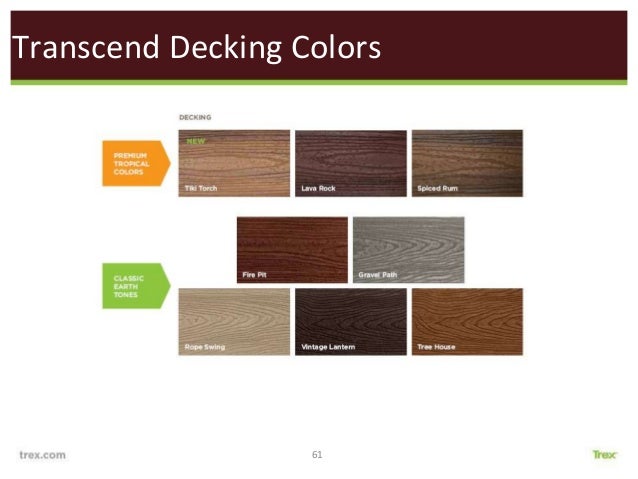 Transcend Decking Colors

DECKING

PREMIUM TROPICAL COLORS

NEW

Tiki Torch

Lava Rock

Spiced Rum

CLASSIC EARTH TONES

Fire Pit

Gravel Path

Rope Swing

Vintage Lantern

Tree House

trex.com

61

Trex